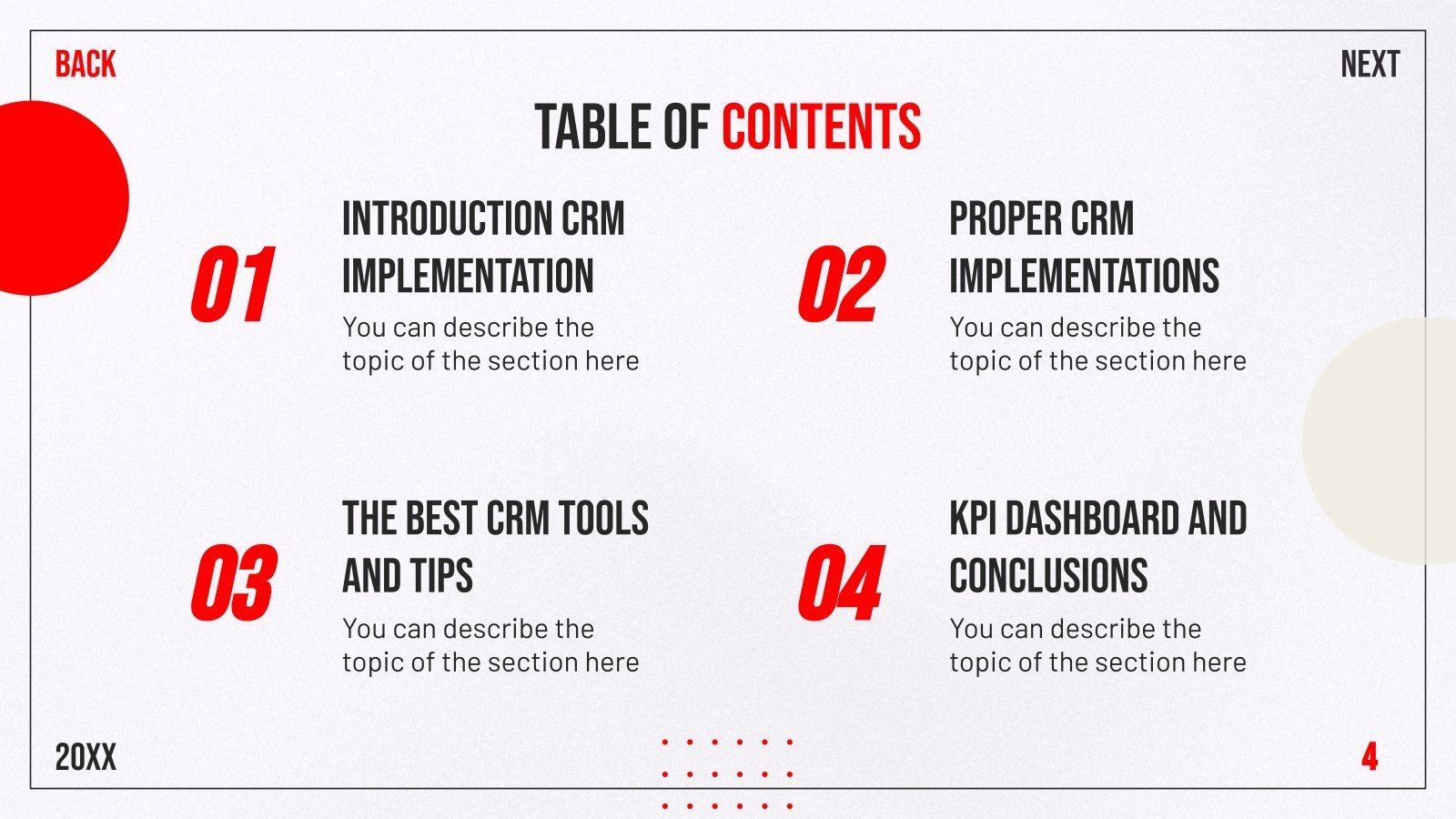 BACK

NEXT

TABLE OF CONTENTS

01

INTRODUCTION CRM IMPLEMENTATION

You can describe the topic of the section here

02

PROPER CRM IMPLEMENTATIONS

You can describe the topic of the section here

03

THE BEST CRM TOOLS AND TIPS

You can describe the topic of the section here

04

KPI DASHBOARD AND CONCLUSIONS

You can describe the topic of the section here

20XX

4